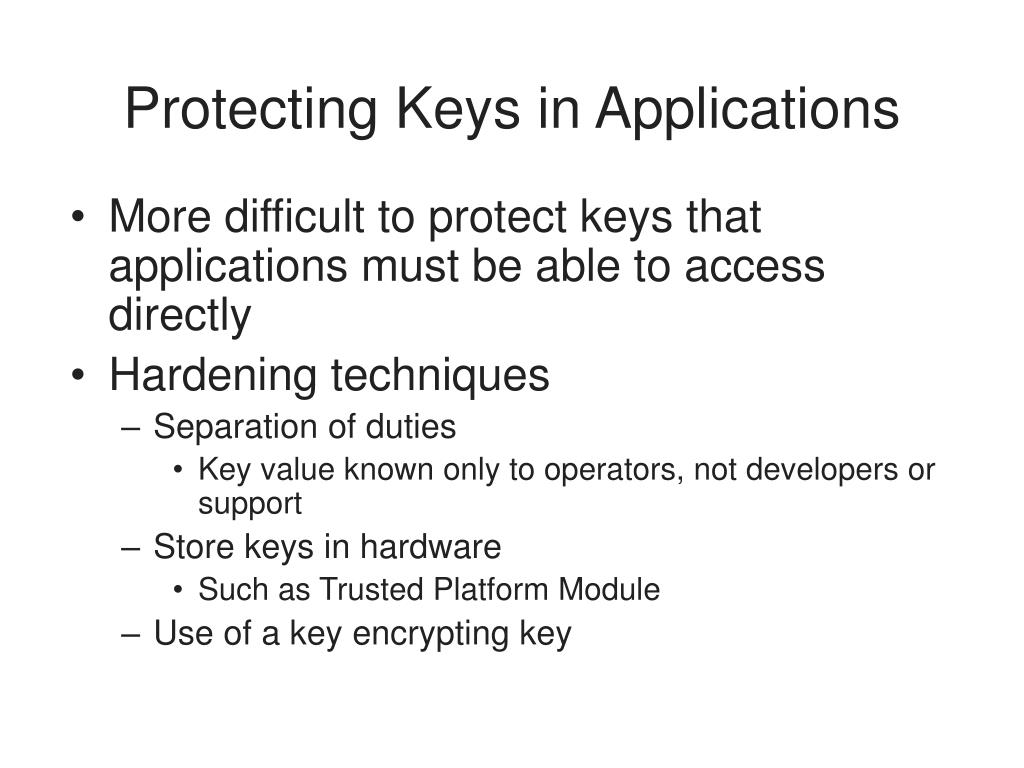 Protecting Keys in Applications

• More difficult to protect keys that applications must be able to access directly
• Hardening techniques
– Separation of duties
• Key value known only to operators, not developers or support
– Store keys in hardware
• Such as Trusted Platform Module
– Use of a key encrypting key